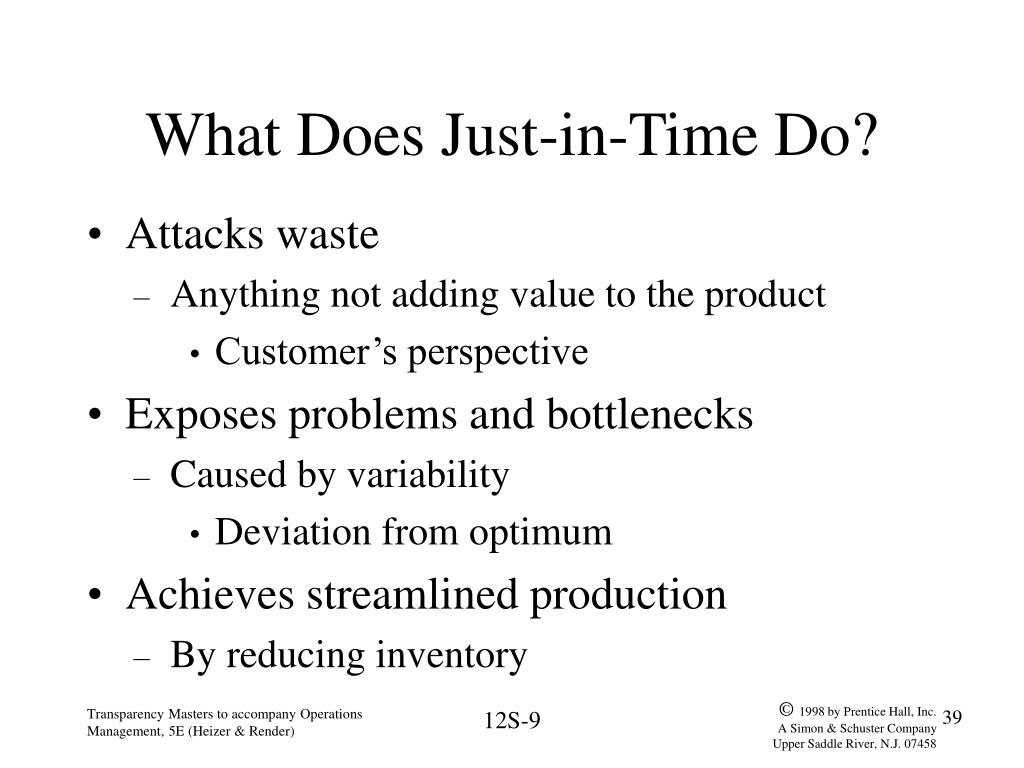 What Does Just-in-Time Do?

• Attacks waste
– Anything not adding value to the product
• Customer's perspective
• Exposes problems and bottlenecks
– Caused by variability
• Deviation from optimum
• Achieves streamlined production
– By reducing inventory

Transparency Masters to accompany Operations Management, 5E (Heizer & Render)

12S-9

© 1998 by Prentice Hall, Inc. A Simon & Schuster Company Upper Saddle River, N.J. 07458

39